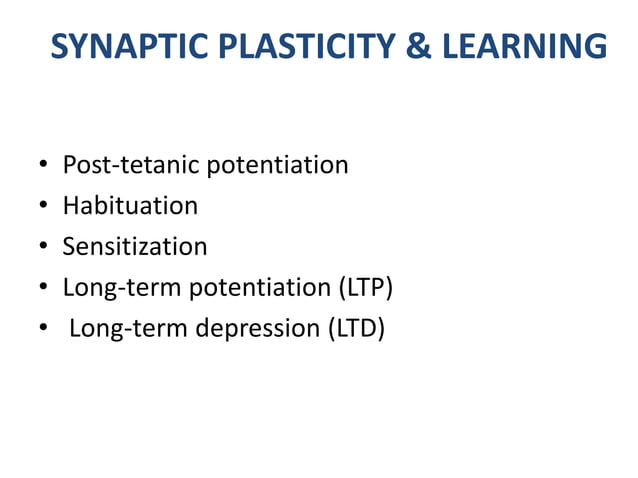 SYNAPTIC PLASTICITY & LEARNING

• Post-tetanic potentiation
• Habituation
• Sensitization
• Long-term potentiation (LTP)
• Long-term depression (LTD)